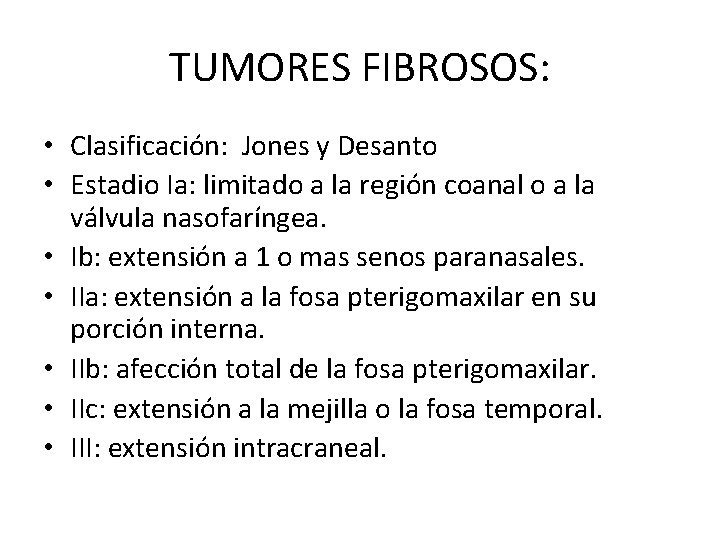 TUMORES FIBROSOS:

• Clasificación: Jones y Desanto
• Estadio Ia: limitado a la región coanal o a la válvula nasofaríngea.
• Ib: extensión a 1 o mas senos paranasales.
• IIa: extensión a la fosa pterigomaxilar en su porción interna.
• IIb: afección total de la fosa pterigomaxilar.
• IIc: extensión a la mejilla o la fosa temporal.
• III: extensión intracraneal.